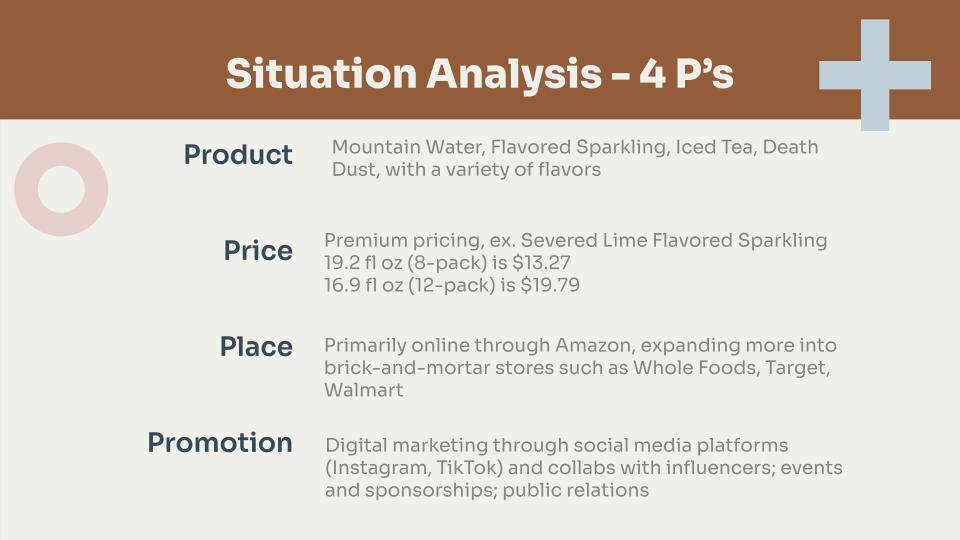 Situation Analysis - 4 P's

Product

Mountain Water, Flavored Sparkling, Iced Tea, Death Dust, with a variety of flavors

Price

Premium pricing, ex. Severed Lime Flavored Sparkling
19.2 fl oz (8-pack) is $13.27
16.9 fl oz (12-pack) is $19.79

Place

Primarily online through Amazon, expanding more into brick-and-mortar stores such as Whole Foods, Target, Walmart

Promotion

Digital marketing through social media platforms (Instagram, TikTok) and collabs with influencers; events and sponsorships; public relations